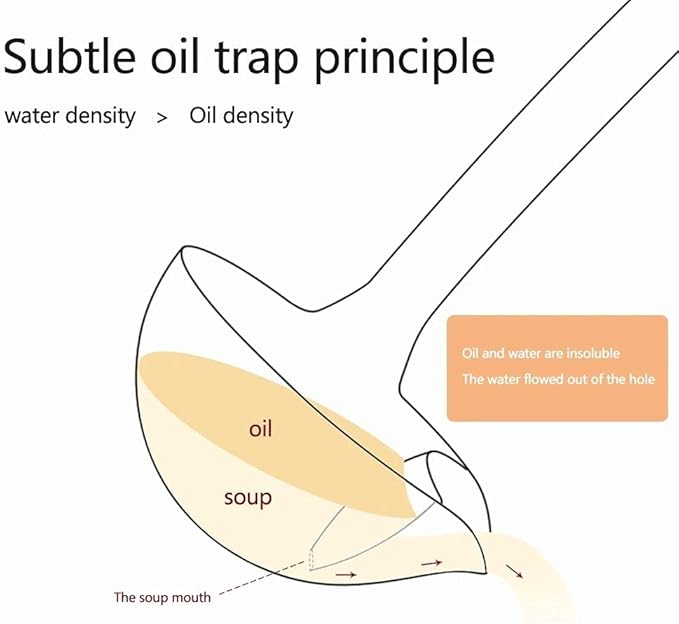 Subtle oil trap principle

water density > Oil density

Oil and water are insoluble
The water flowed out of the hole

oil

soup

The soup mouth